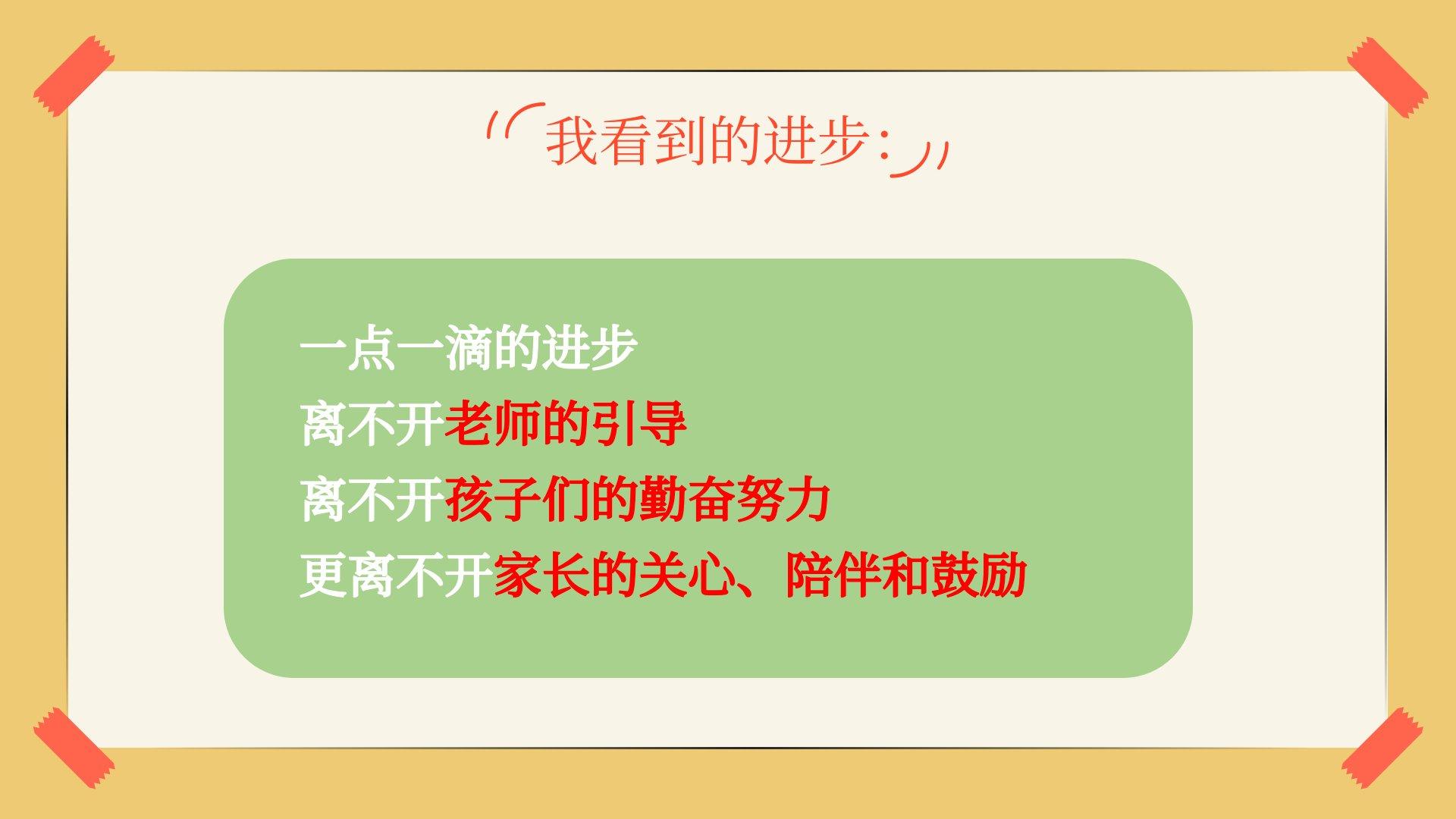 我看到的进步:

一点一滴的进步
离不开老师的引导
离不开孩子们的勤奋努力
更离不开家长的关心、陪伴和鼓励